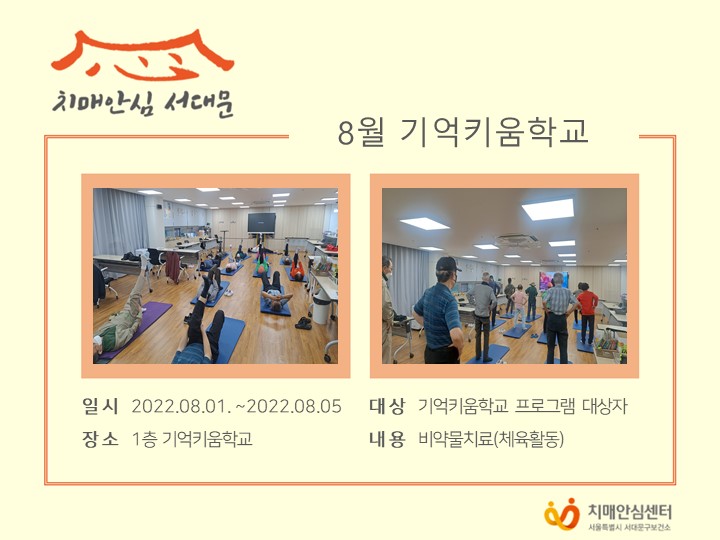 치매안심 서대문

8월 기억키움학교

일시 2022.08.01. ~2022.08.05
장소 1층 기억키움학교

대상 기억키움학교 프로그램 대상자
내용 비약물치료(체육활동)

치매안심센터
서울특별시 서대문구보건소